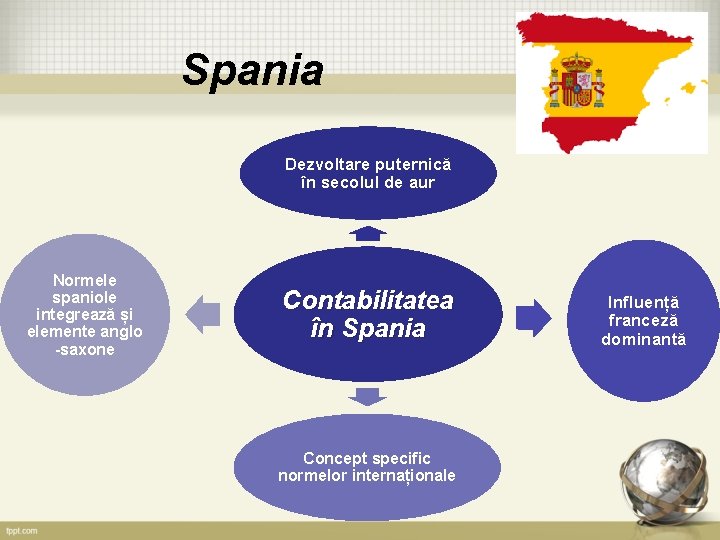 Spania

Dezvoltare puternică în secolul de aur

Normele spaniole integrează și elemente anglo -saxone

Contabilitatea în Spania

Influență franceză dominantă

Concept specific normelor internaționale

fppt.com